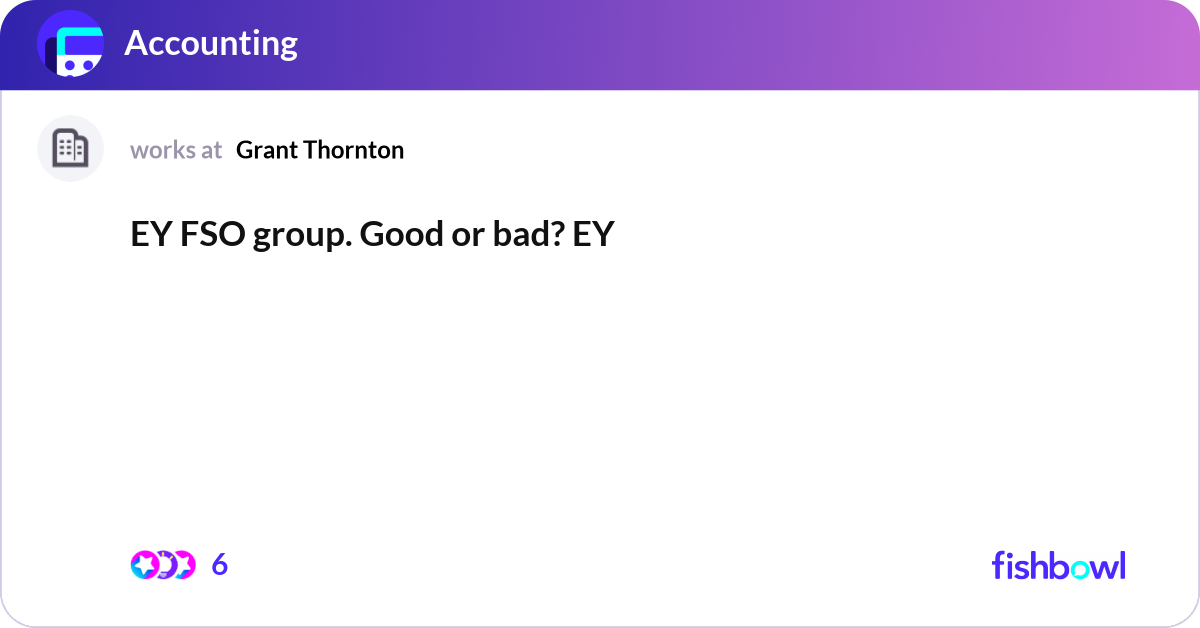 Accounting

works at Grant Thornton

EY FSO group. Good or bad? EY

6

fishbowl